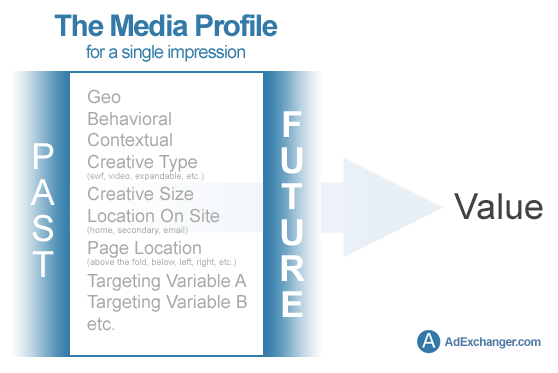 The Media Profile
for a single impression

PAST

Geo
Behavioral
Contextual
Creative Type
(swf, video, expandable, etc.)
Creative Size
Location On Site
(home, secondary, email)
Page Location
(above the fold, below, left, right, etc.)
Targeting Variable A
Targeting Variable B
etc.

FUTURE

Value

A AdExchanger.com